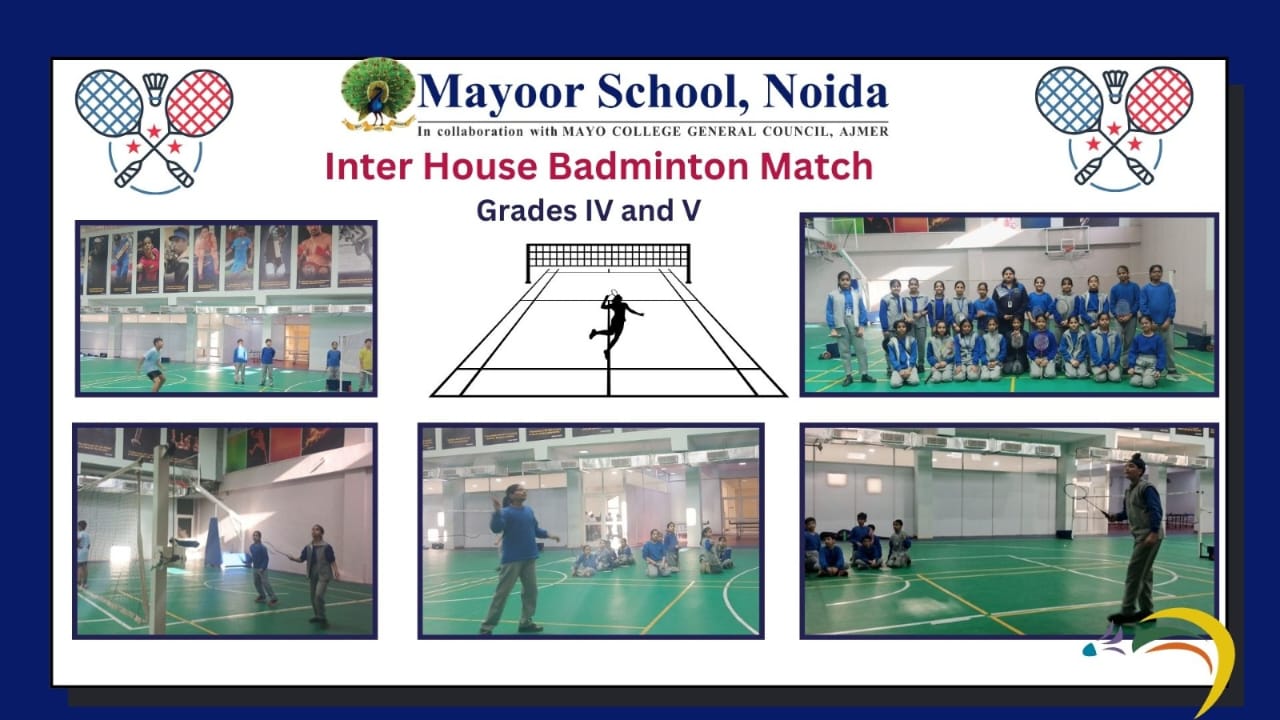 Mayoor School, Noida
In collaboration with MAYO COLLEGE GENERAL COUNCIL, AJMER

Inter House Badminton Match

Grades IV and V